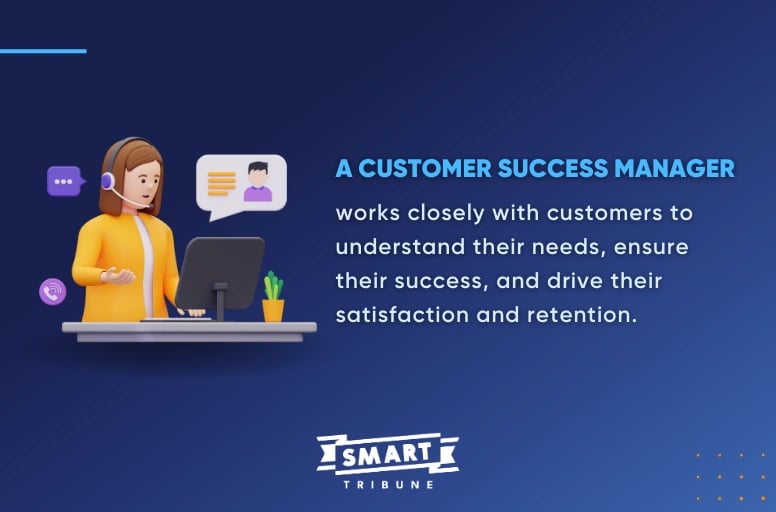 A CUSTOMER SUCCESS MANAGER

works closely with customers to understand their needs, ensure their success, and drive their satisfaction and retention.

SMART
TRIBUNE